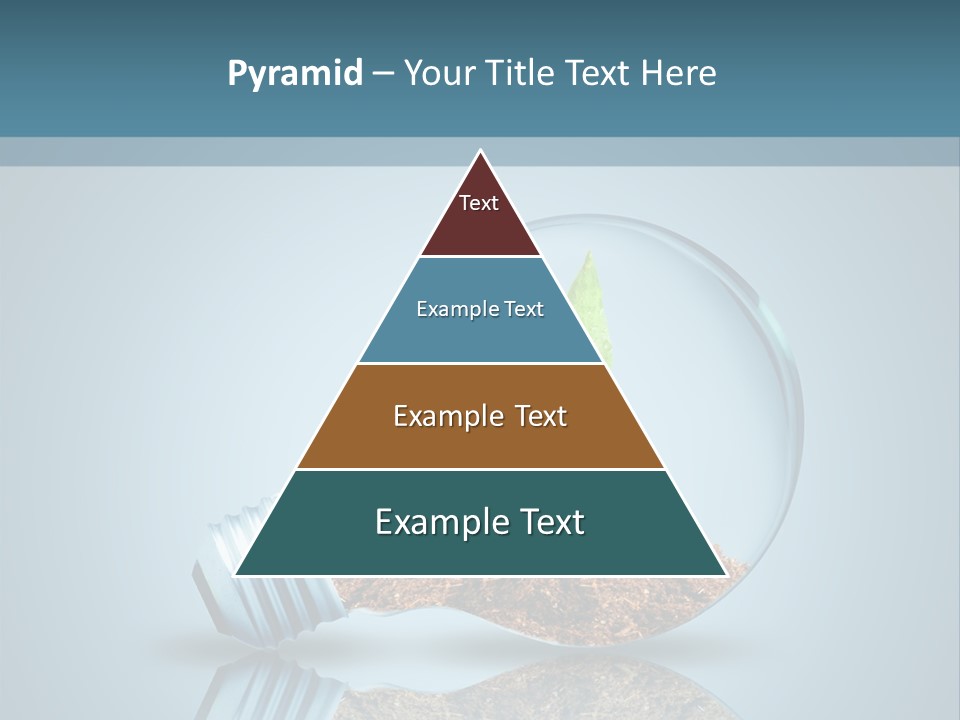 Pyramid – Your Title Text Here

Text

Example Text

Example Text

Example Text